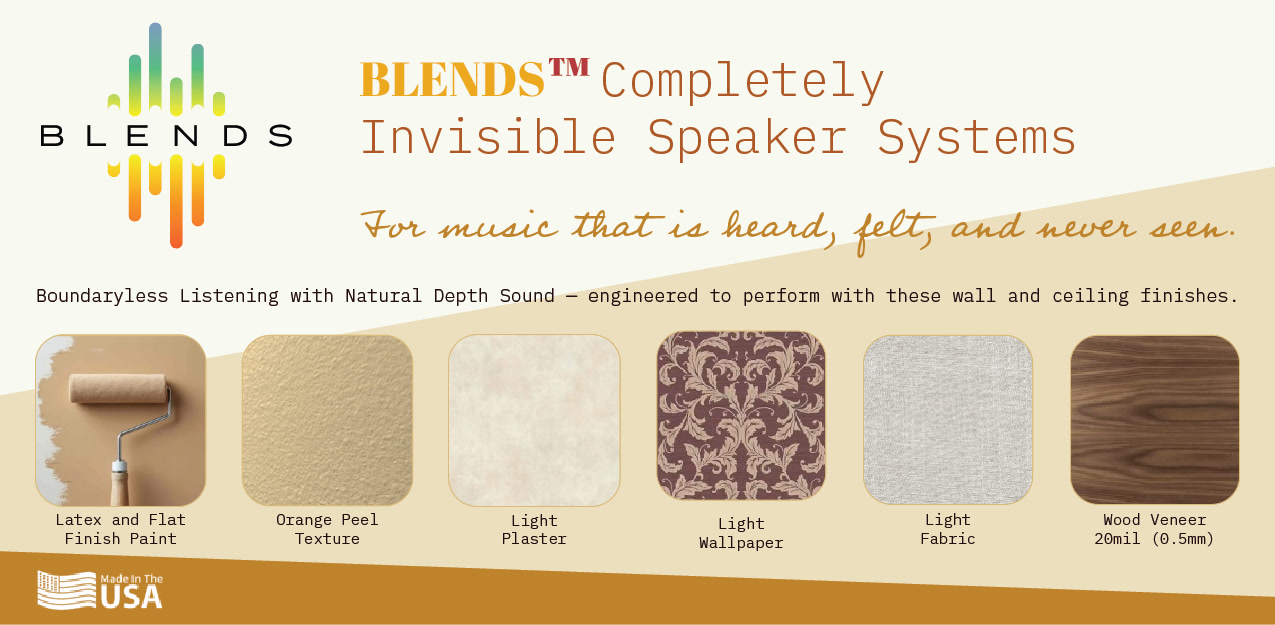 BLENDS

BLENDS™ Completely Invisible Speaker Systems

For music that is heard, felt, and never seen.

Boundaryless Listening with Natural Depth Sound — engineered to perform with these wall and ceiling finishes.

Latex and Flat Finish Paint

Orange Peel Texture

Light Plaster

Light Wallpaper

Light Fabric

Wood Veneer 20mil (0.5mm)

Made In The USA